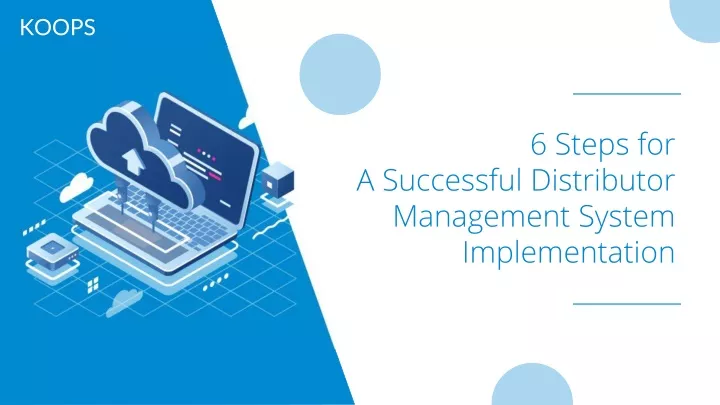 KOOPS

6 Steps for
A Successful Distributor
Management System
Implementation